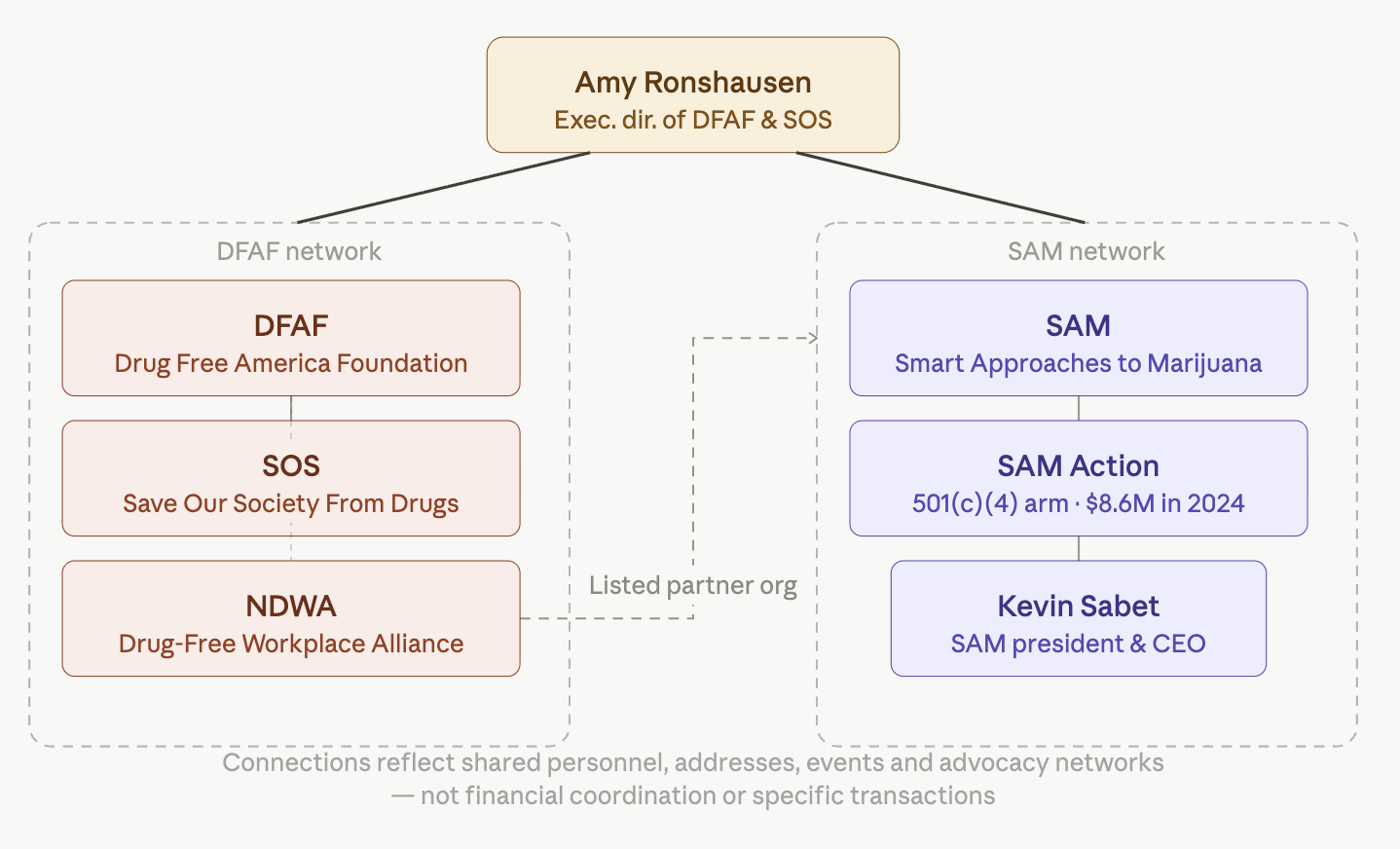 Amy Ronshausen
Exec. dir. of DFAF & SOS

DFAF network

DFAF
Drug Free America Foundation

SOS
Save Our Society From Drugs

NDWA
Drug-Free Workplace Alliance

Listed partner org

SAM network

SAM
Smart Approaches to Marijuana

SAM Action
501(c)(4) arm · $8.6M in 2024

Kevin Sabet
SAM president & CEO

Connections reflect shared personnel, addresses, events and advocacy networks — not financial coordination or specific transactions